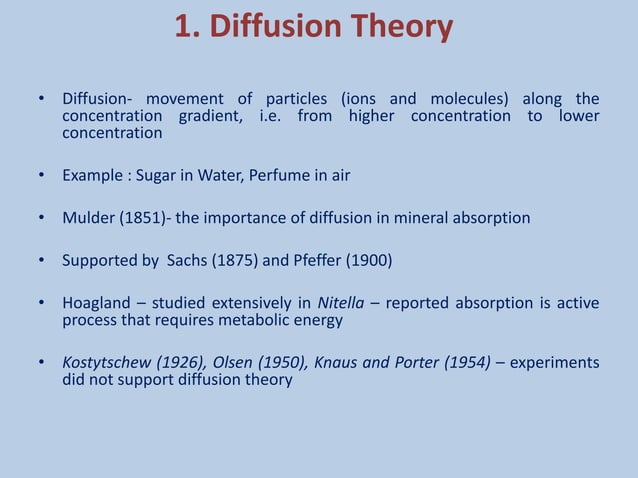 1. Diffusion Theory

• Diffusion- movement of particles (ions and molecules) along the concentration gradient, i.e. from higher concentration to lower concentration

• Example : Sugar in Water, Perfume in air

• Mulder (1851)- the importance of diffusion in mineral absorption

• Supported by Sachs (1875) and Pfeffer (1900)

• Hoagland – studied extensively in Nitella – reported absorption is active process that requires metabolic energy

• Kostytschew (1926), Olsen (1950), Knaus and Porter (1954) – experiments did not support diffusion theory